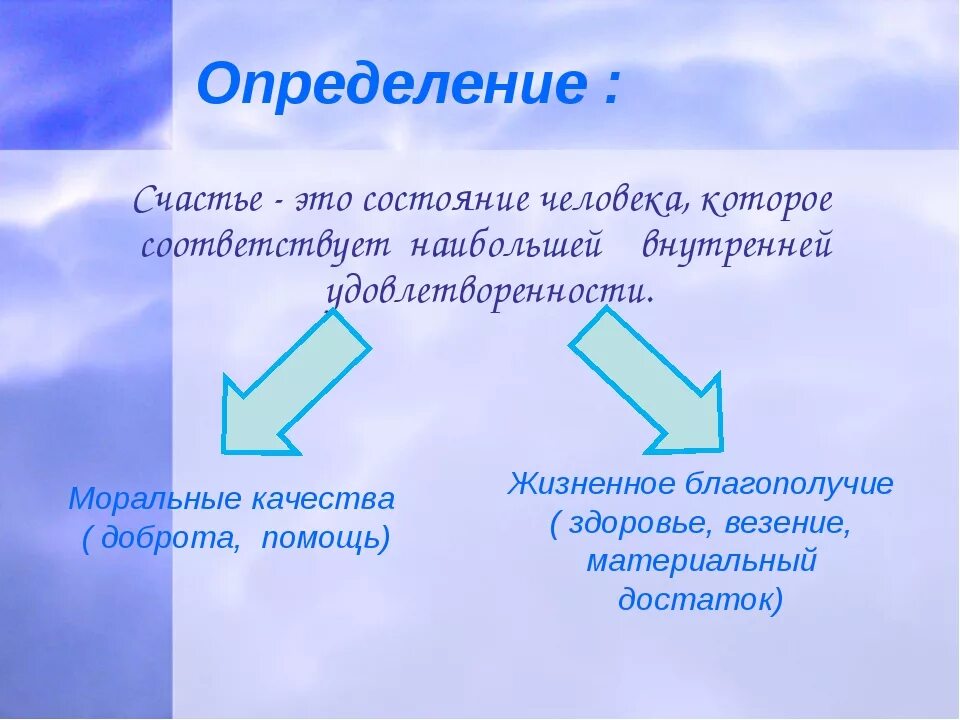 Определение :

Счастье - это состояние человека, которое соответствует наибольшей внутренней удовлетворенности.

Моральные качества ( доброта, помощь)

Жизненное благополучие ( здоровье, везение, материальный достаток)